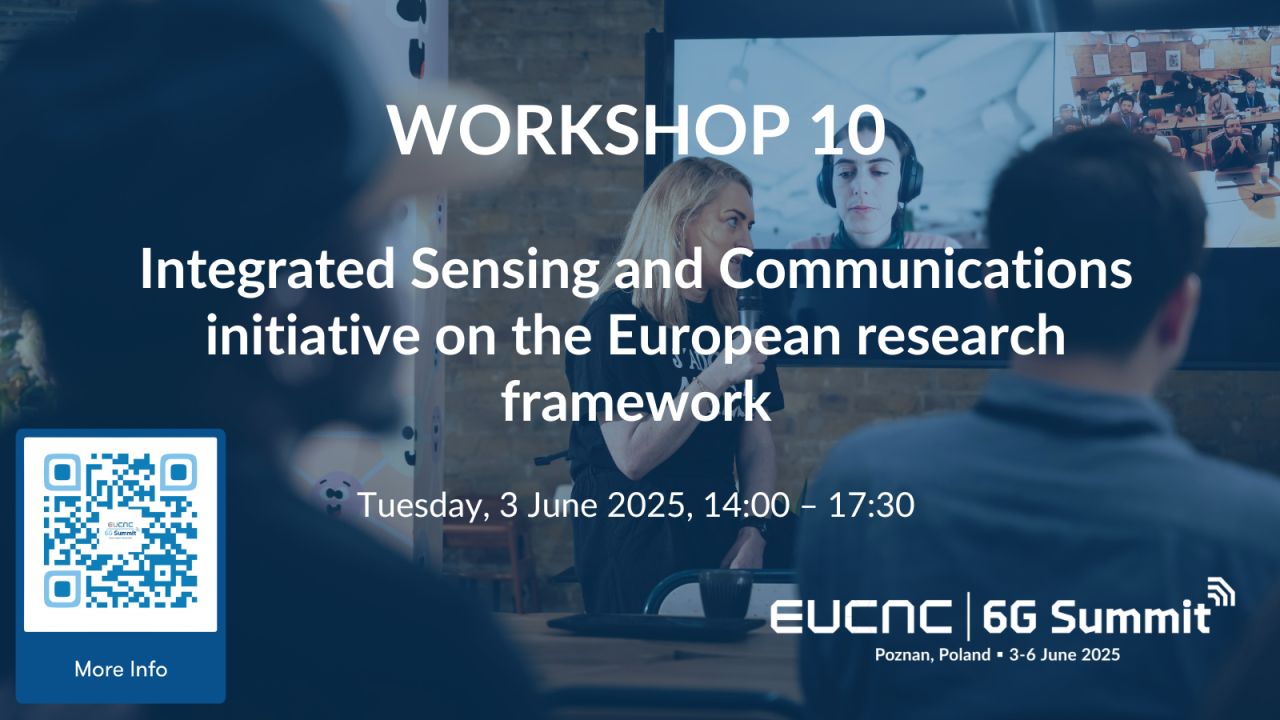 WORKSHOP 10

Integrated Sensing and Communications initiative on the European research framework

Tuesday, 3 June 2025, 14:00 – 17:30

EUCNC 6G Summit

More Info

EUCNC | 6G Summit
Poznan, Poland ▪ 3-6 June 2025